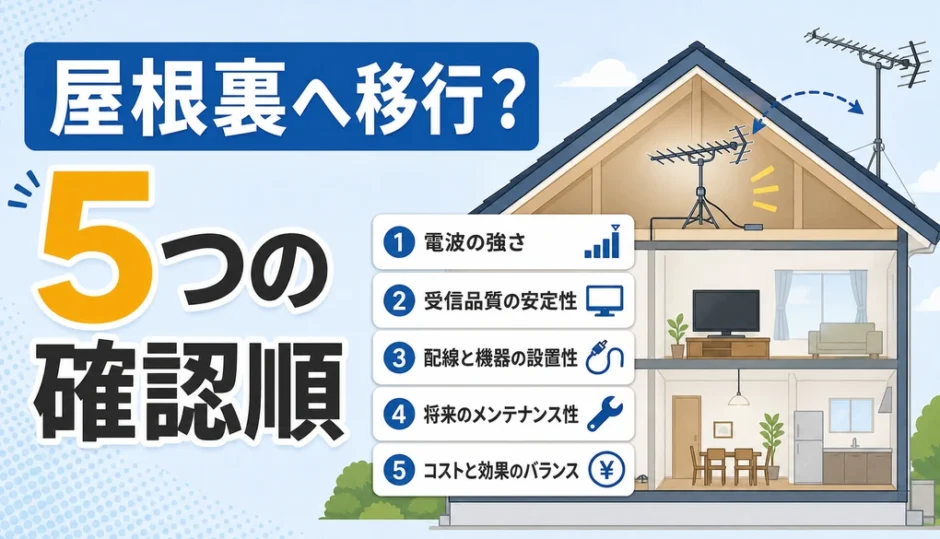 屋根裏へ移行？

5つの確認順

1 電波の強さ

2 受信品質の安定性

3 配線と機器の設置性

4 将来のメンテナンス性

5 コストと効果のバランス
¥